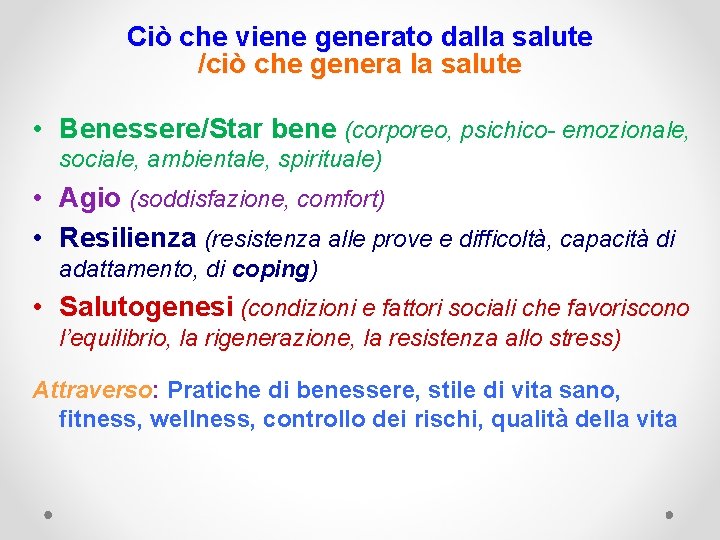 Ciò che viene generato dalla salute
/ciò che genera la salute

• Benessere/Star bene (corporeo, psichico- emozionale, sociale, ambientale, spirituale)
• Agio (soddisfazione, comfort)
• Resilienza (resistenza alle prove e difficoltà, capacità di adattamento, di coping)
• Salutogenesi (condizioni e fattori sociali che favoriscono l'equilibrio, la rigenerazione, la resistenza allo stress)

Attraverso: Pratiche di benessere, stile di vita sano, fitness, wellness, controllo dei rischi, qualità della vita